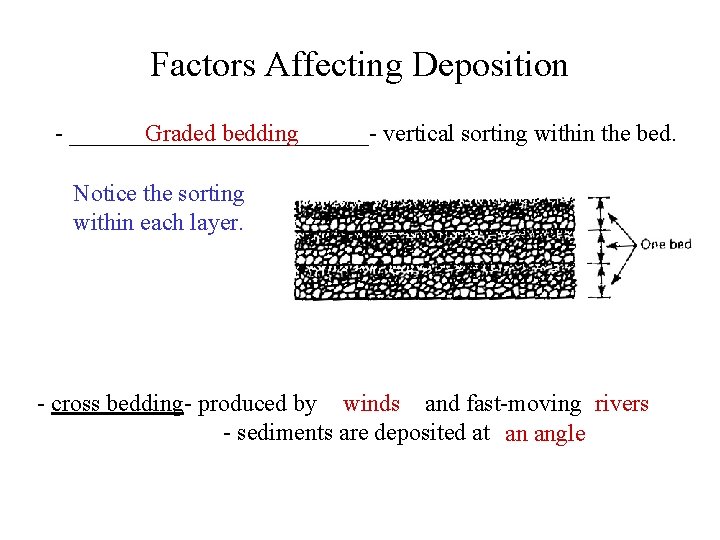 Factors Affecting Deposition

- Graded bedding - vertical sorting within the bed.

Notice the sorting within each layer.

One bed

- cross bedding- produced by winds and fast-moving rivers
- sediments are deposited at an angle